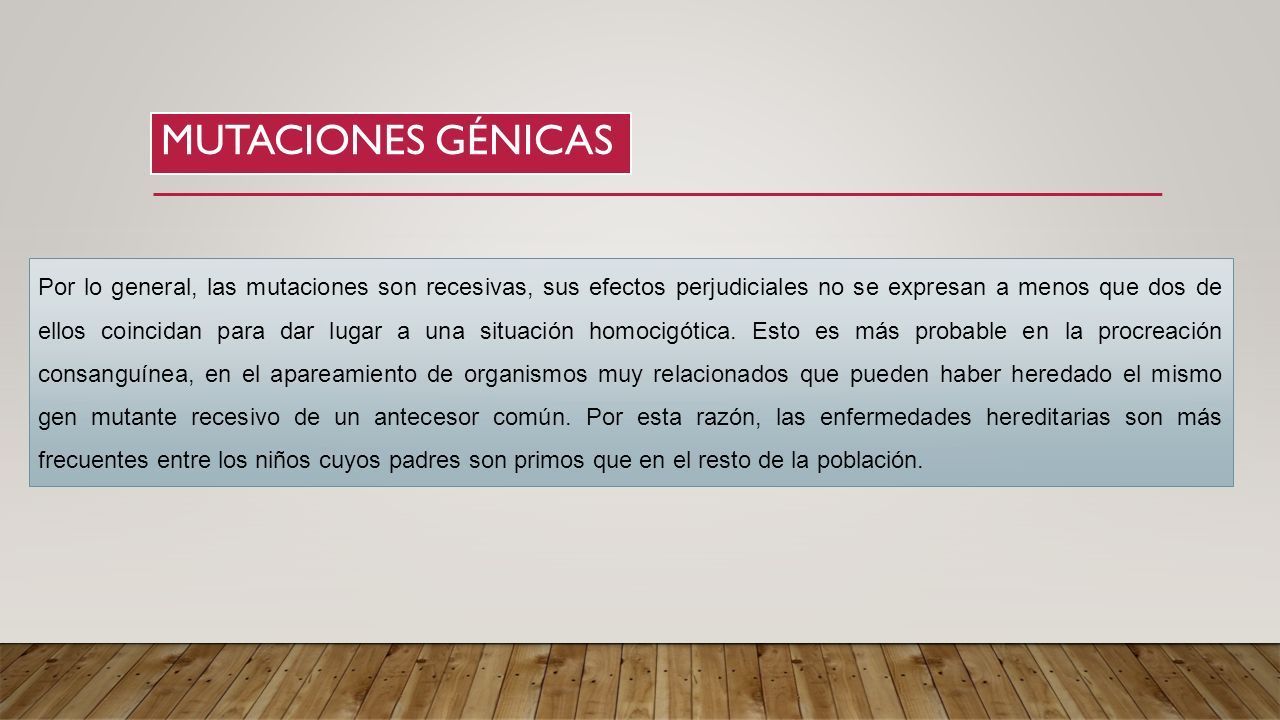 MUTACIONES GÉNICAS

Por lo general, las mutaciones son recesivas, sus efectos perjudiciales no se expresan a menos que dos de ellos coincidan para dar lugar a una situación homocigótica. Esto es más probable en la procreación consanguínea, en el apareamiento de organismos muy relacionados que pueden haber heredado el mismo gen mutante recesivo de un antecesor común. Por esta razón, las enfermedades hereditarias son más frecuentes entre los niños cuyos padres son primos que en el resto de la población.